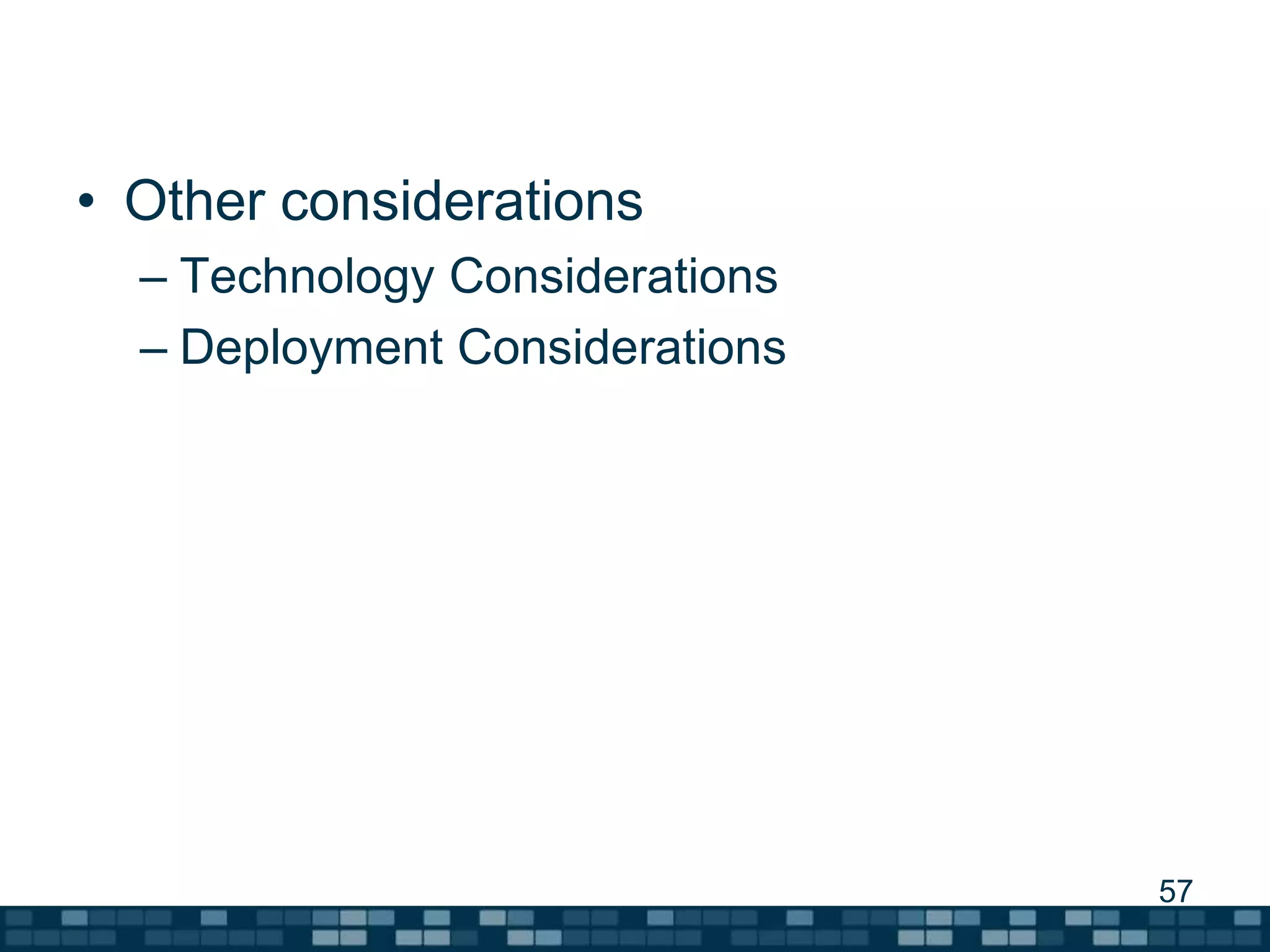 • Other considerations
– Technology Considerations
– Deployment Considerations

57